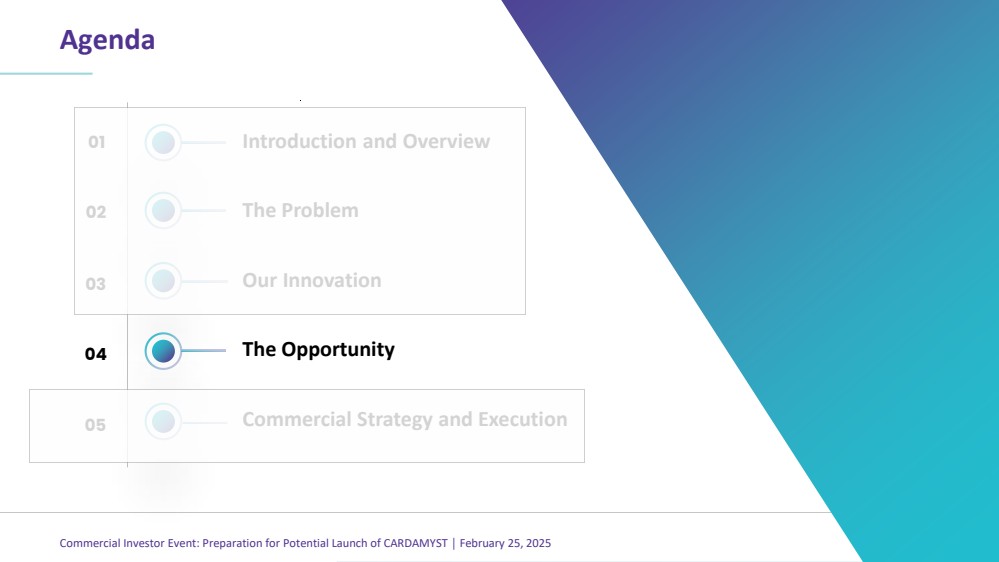 Agenda

01 Introduction and Overview

02 The Problem

03 Our Innovation

04 The Opportunity

05 Commercial Strategy and Execution

Commercial Investor Event: Preparation for Potential Launch of CARDAMYST | February 25, 2025